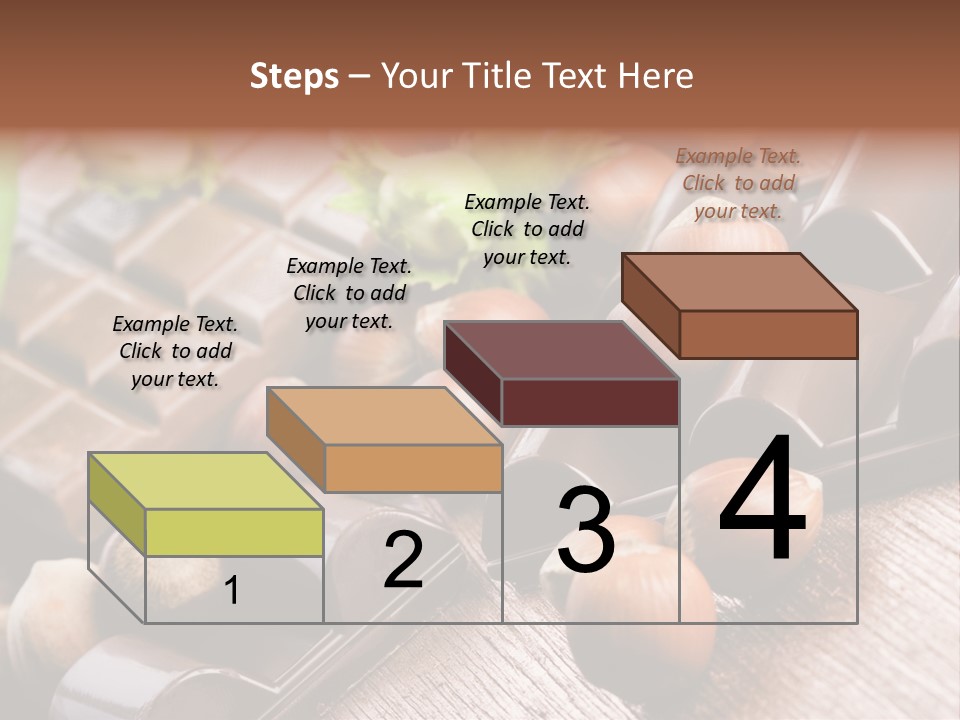 Steps – Your Title Text Here

Example Text. Click to add your text.

Example Text. Click to add your text.

Example Text. Click to add your text.

Example Text. Click to add your text.

1

2

3

4